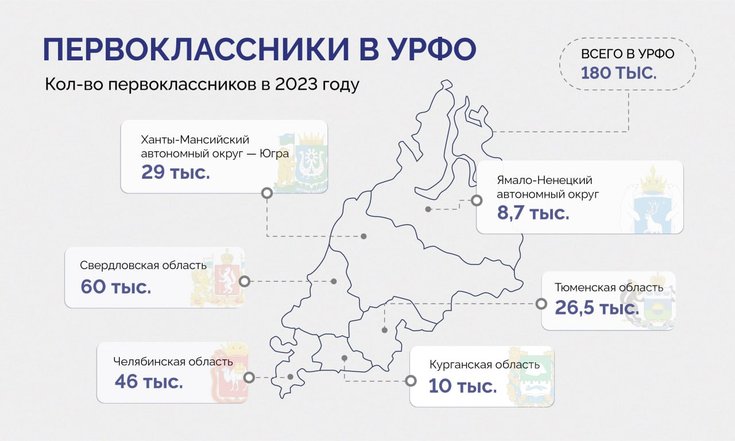 ПЕРВОКЛАССНИКИ В УРФО

Кол-во первоклассников в 2023 году

ВСЕГО В УРФО
180 ТЫС.

Ханты-Мансийский автономный округ — Югра
29 тыс.

Ямало-Ненецкий автономный округ
8,7 тыс.

Свердловская область
60 тыс.

Тюменская область
26,5 тыс.

Челябинская область
46 тыс.

Курганская область
10 тыс.